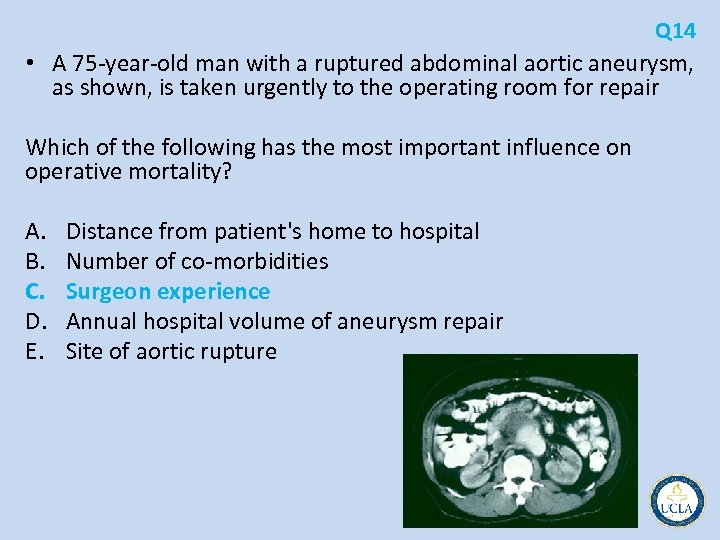 Q14

• A 75-year-old man with a ruptured abdominal aortic aneurysm, as shown, is taken urgently to the operating room for repair

Which of the following has the most important influence on operative mortality?

A. Distance from patient's home to hospital
B. Number of co-morbidities
C. Surgeon experience
D. Annual hospital volume of aneurysm repair
E. Site of aortic rupture

UCLA